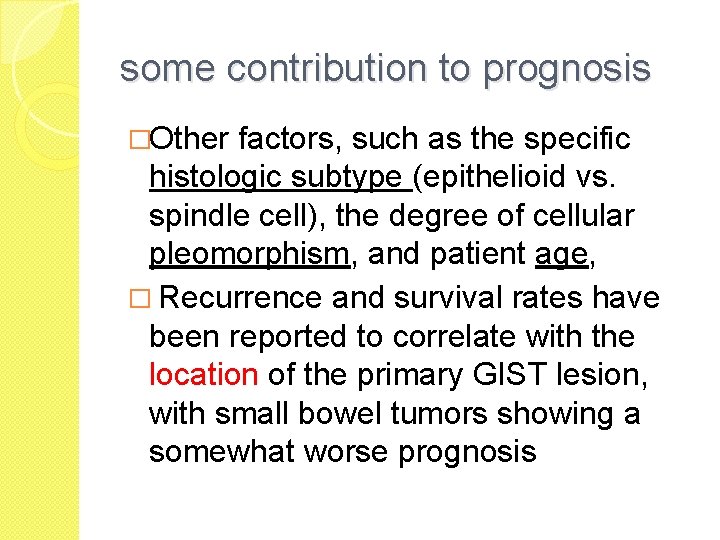 some contribution to prognosis

□Other factors, such as the specific histologic subtype (epithelioid vs. spindle cell), the degree of cellular pleomorphism, and patient age,

□ Recurrence and survival rates have been reported to correlate with the location of the primary GIST lesion, with small bowel tumors showing a somewhat worse prognosis